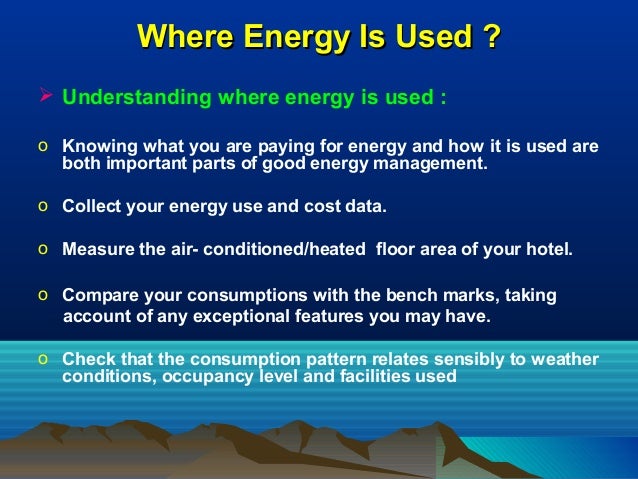 Where Energy Is Used ?

➢ Understanding where energy is used :

o Knowing what you are paying for energy and how it is used are both important parts of good energy management.

o Collect your energy use and cost data.

o Measure the air- conditioned/heated floor area of your hotel.

o Compare your consumptions with the bench marks, taking account of any exceptional features you may have.

o Check that the consumption pattern relates sensibly to weather conditions, occupancy level and facilities used